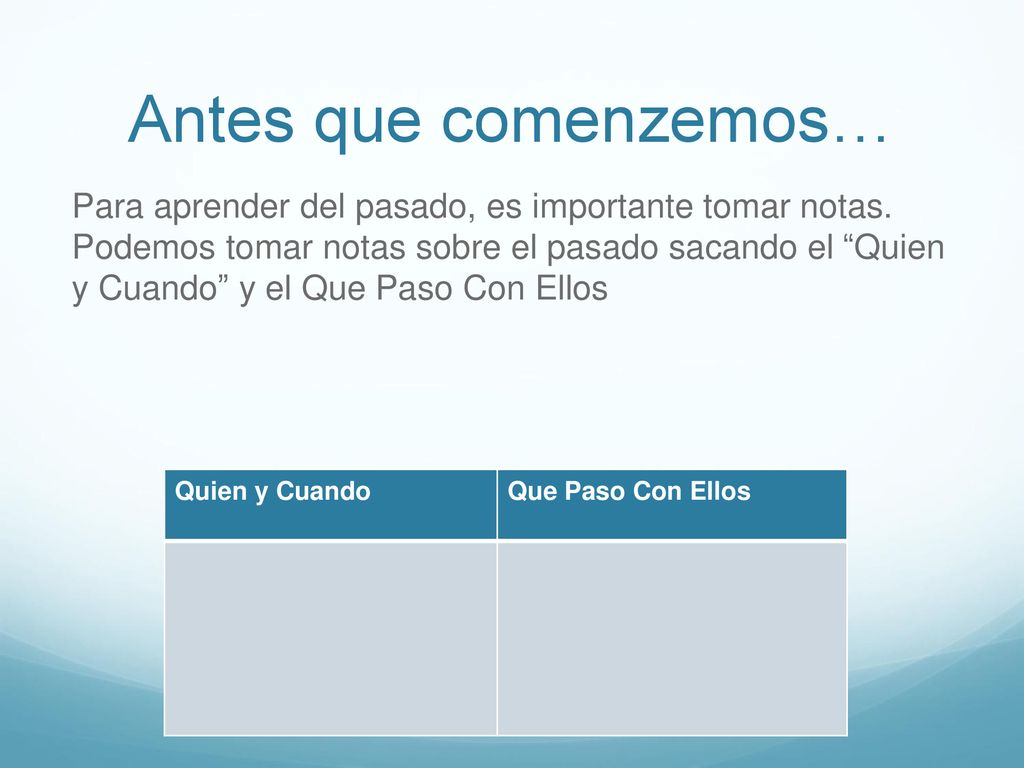 Antes que comenzemos…

Para aprender del pasado, es importante tomar notas. Podemos tomar notas sobre el pasado sacando el “Quien y Cuando” y el Que Paso Con Ellos

| Quien y Cuando | Que Paso Con Ellos |
|---|---|
| | |